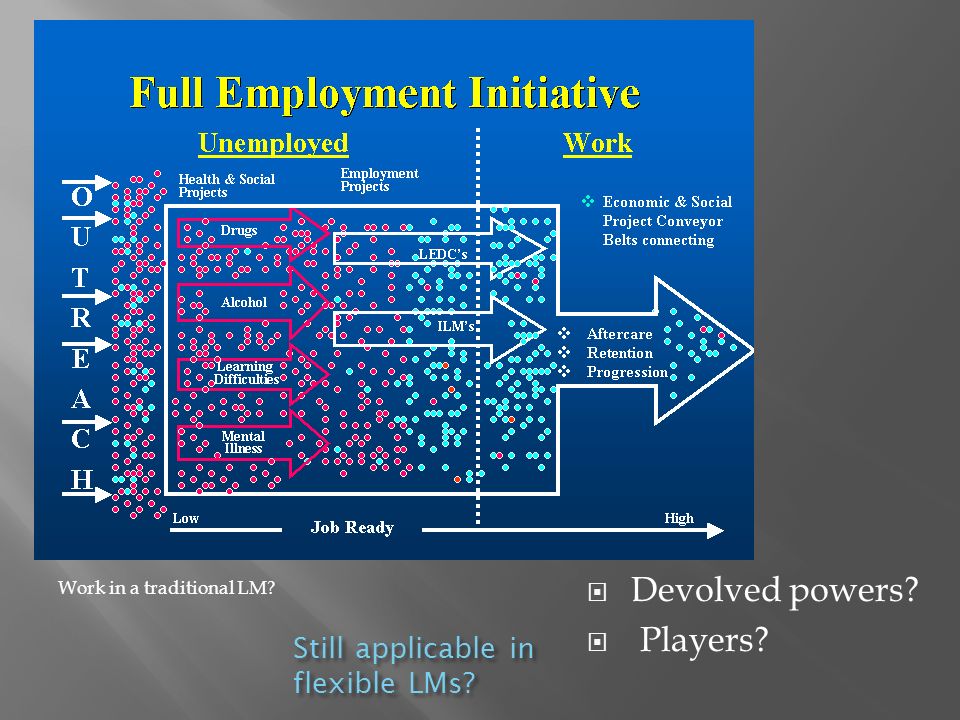 Full Employment Initiative

Unemployed

Work

O
U
T
R
E
A
C
H

Health & Social Projects

Employment Projects

Drugs

Alcohol

Learning Difficulties

Mental Illness

LEDC's

ILM's

❖ Economic & Social Project Conveyor Belts connecting

❖ Aftercare
❖ Retention
❖ Progression

Low

Job Ready

High

Work in a traditional LM?

Still applicable in flexible LMs?

▣ Devolved powers?

▣ Players?